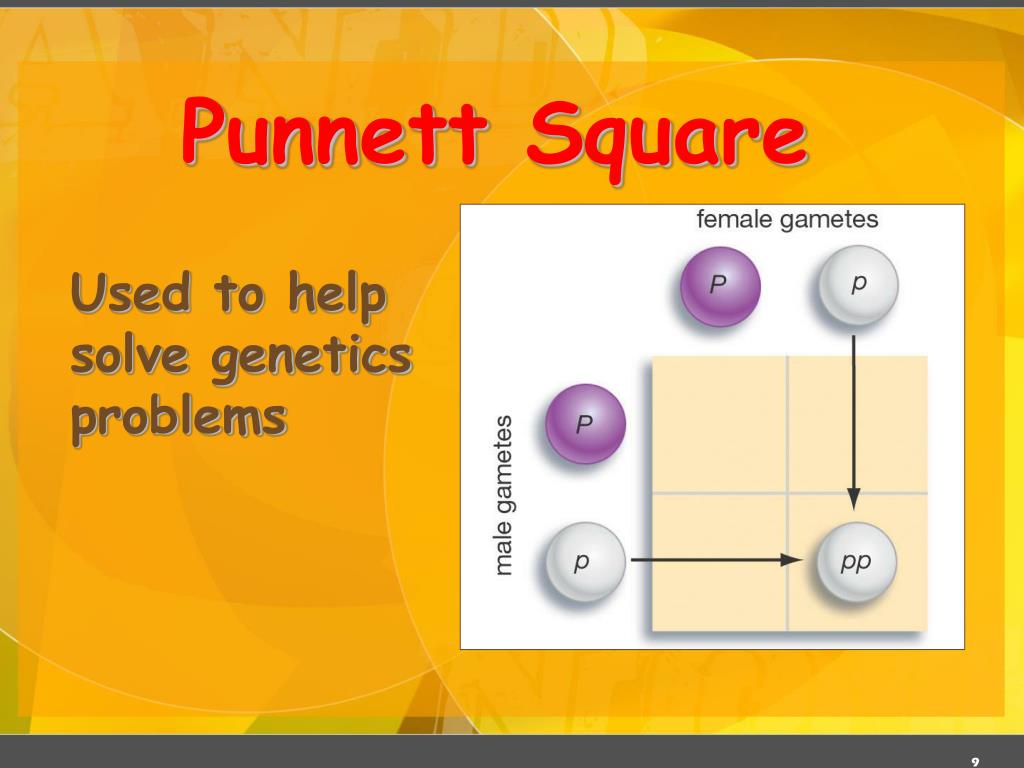 Punnett Square

Used to help solve genetics problems

female gametes

P

p

male gametes

P

p

pp

9